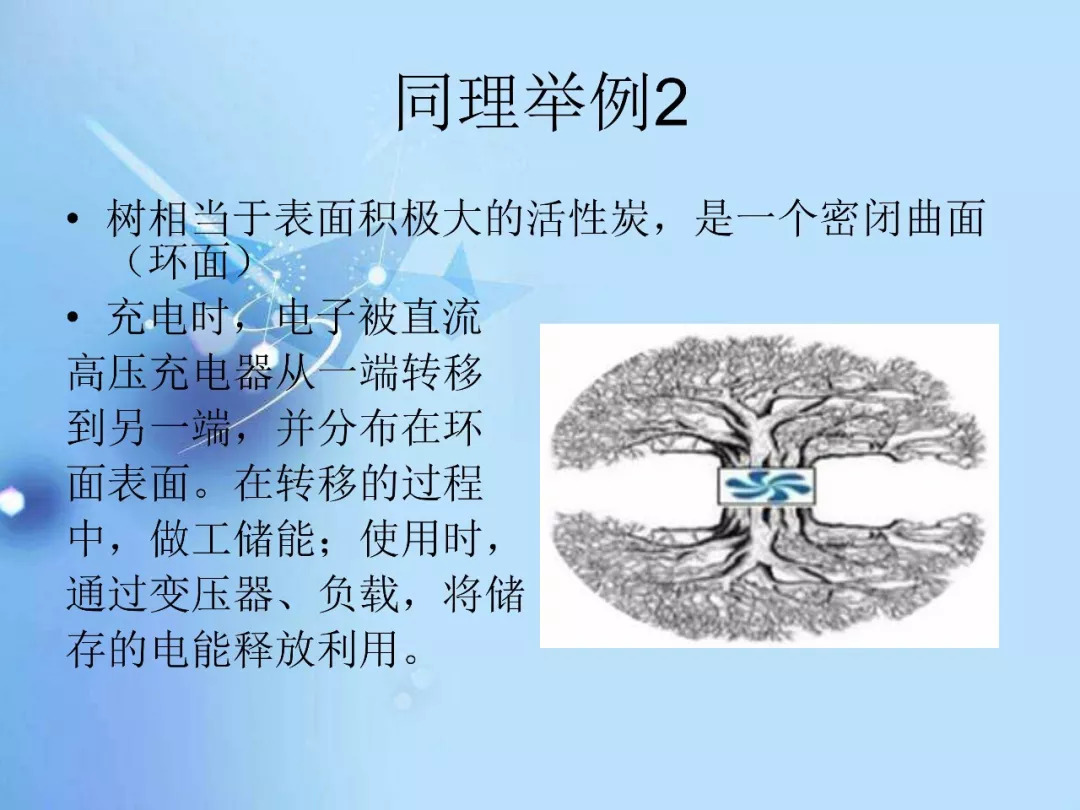 同理举例2

• 树相当于表面积极大的活性炭，是一个密闭曲面（环面）

• 充电时，电子被直流高压充电器从一端转移到另一端，并分布在环面表面。在转移的过程中，做工储能；使用时，通过变压器、负载，将储存的电能释放利用。